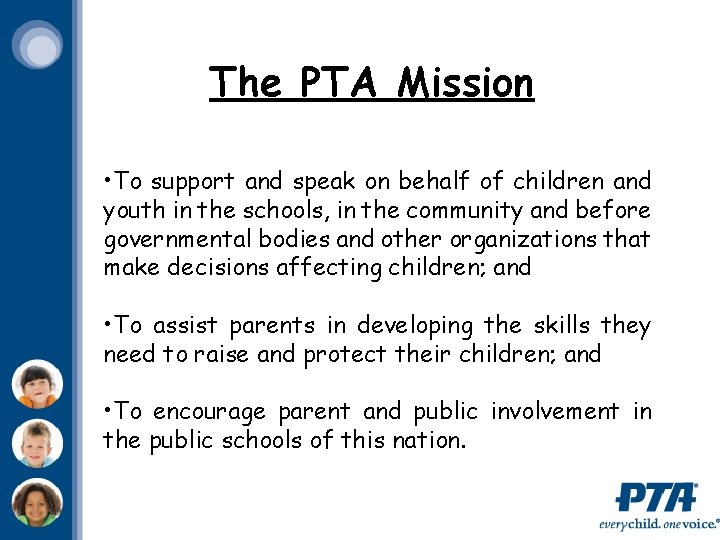 The PTA Mission

•To support and speak on behalf of children and youth in the schools, in the community and before governmental bodies and other organizations that make decisions affecting children; and

•To assist parents in developing the skills they need to raise and protect their children; and

•To encourage parent and public involvement in the public schools of this nation.

PTA®
everychild. onevoice.®